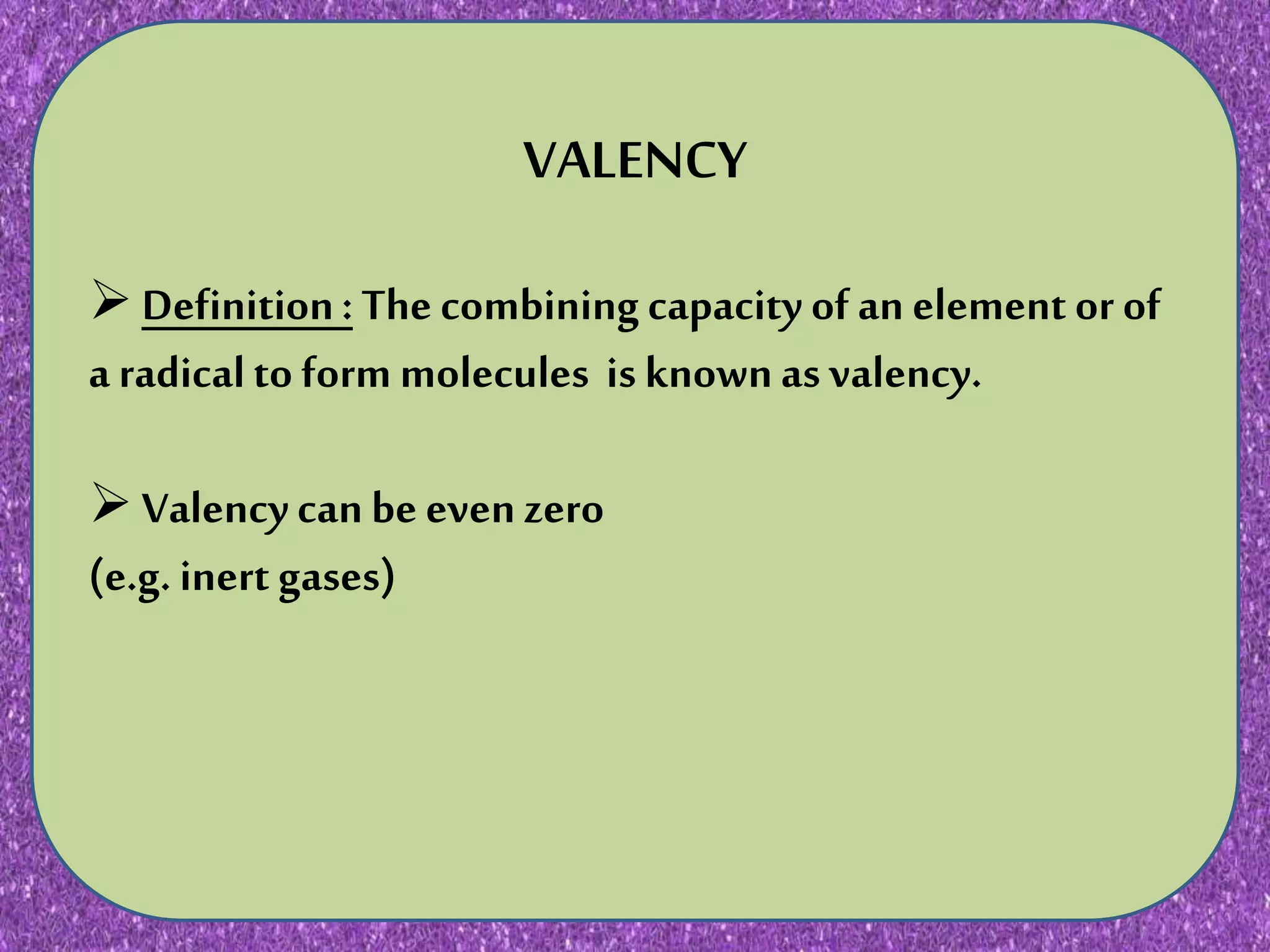 VALENCY

➢ Definition : The combining capacity of an element or of a radical to form molecules is known as valency.

➢ Valency can be even zero
(e.g. inert gases)